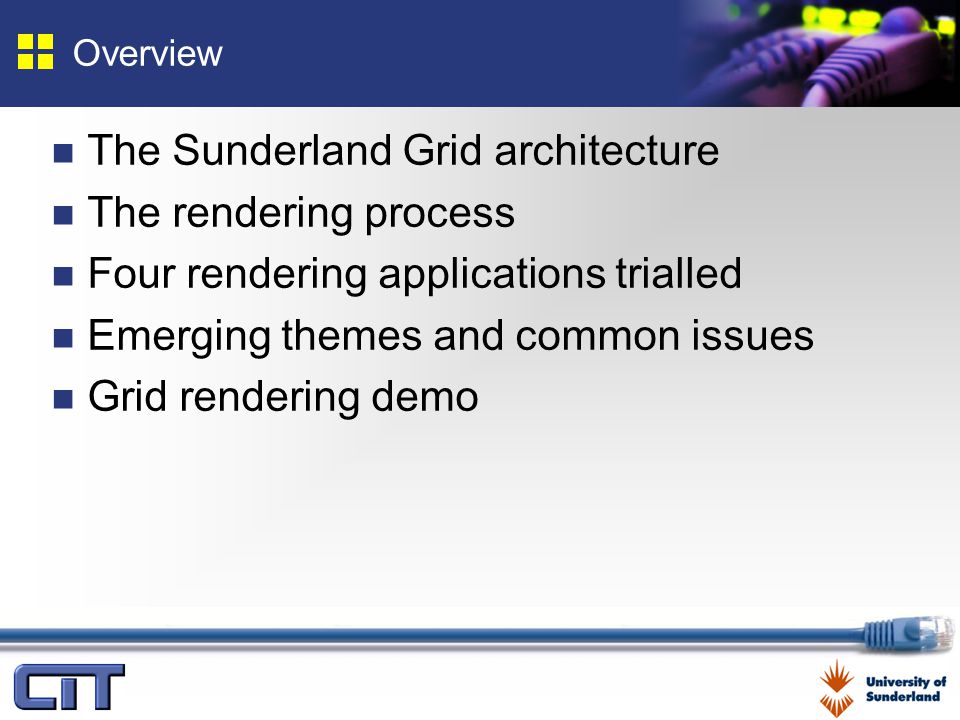 Overview

- The Sunderland Grid architecture
- The rendering process
- Four rendering applications trialled
- Emerging themes and common issues
- Grid rendering demo

CIT

University of Sunderland